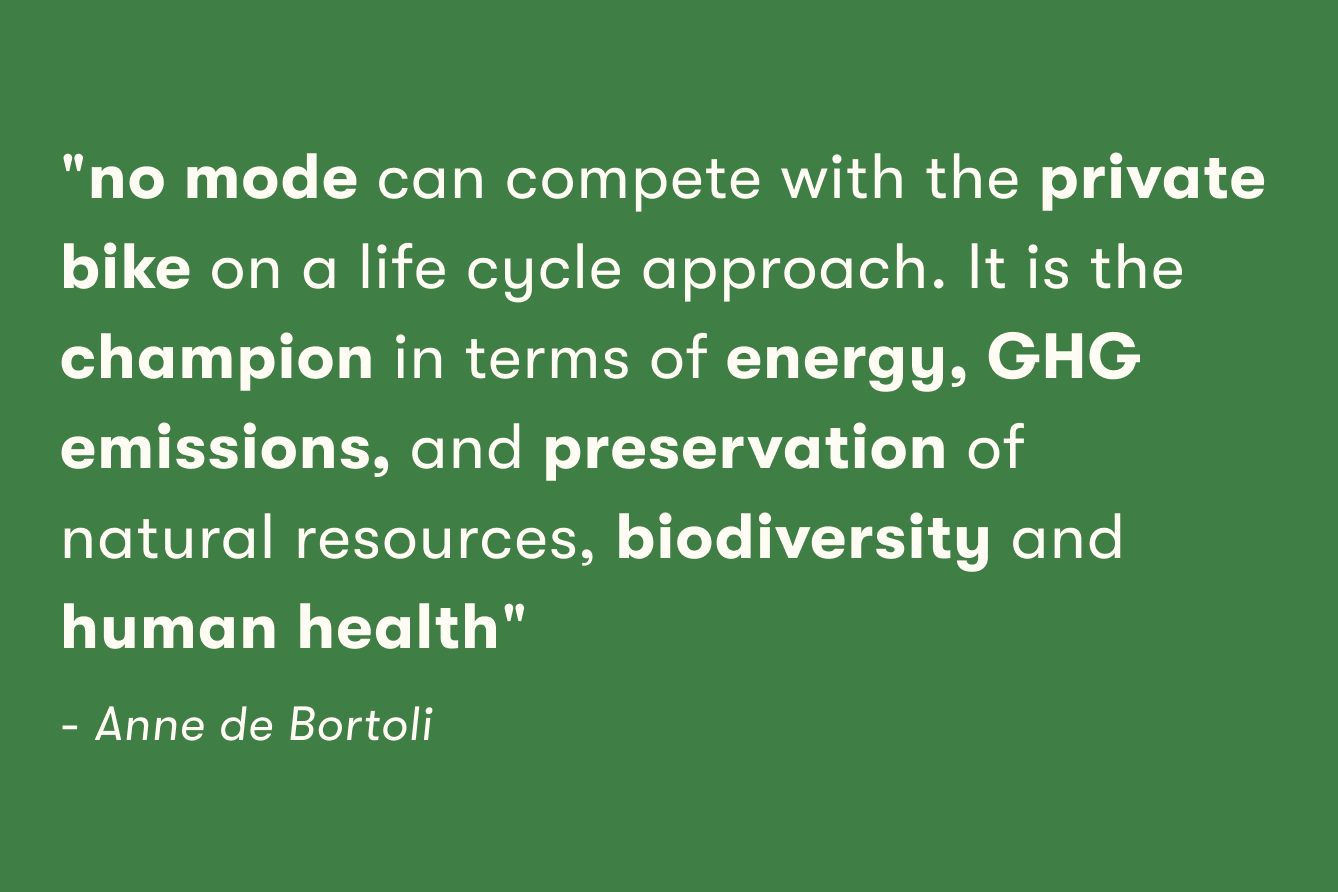 "no mode can compete with the private bike on a life cycle approach. It is the champion in terms of energy, GHG emissions, and preservation of natural resources, biodiversity and human health"

- Anne de Bortoli